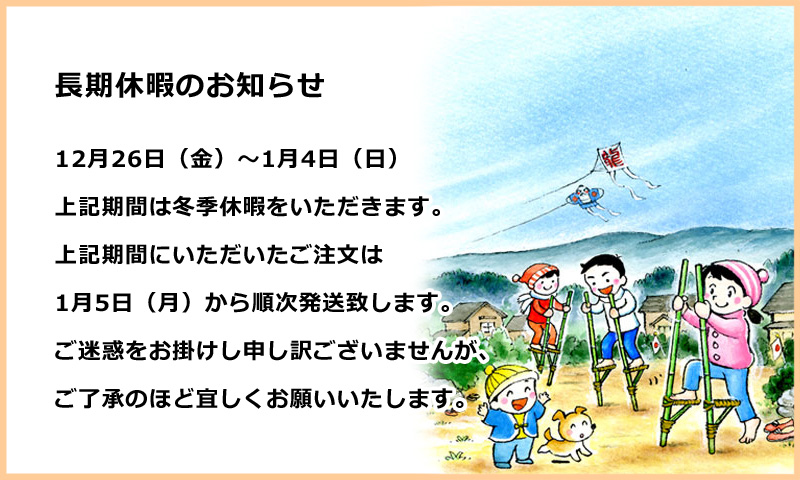 長期休暇のお知らせ

12月26日（金）～1月4日（日）

上記期間は冬季休暇をいただきます。

上記期間にいただいたご注文は

1月5日（月）から順次発送致します。

ご迷惑をお掛けし申し訳ございませんが、

ご了承のほど宜しくお願いいたします。

龍